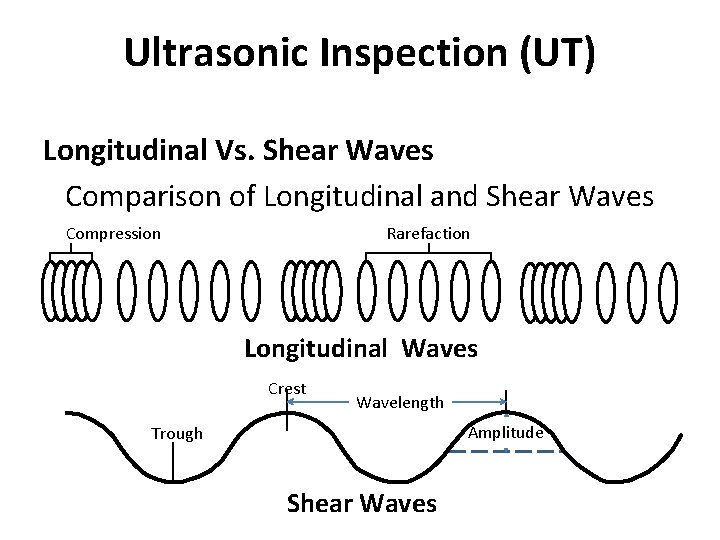 Ultrasonic Inspection (UT)

Longitudinal Vs. Shear Waves

Comparison of Longitudinal and Shear Waves

Compression

Rarefaction

Longitudinal Waves

Crest

Wavelength

Trough

Amplitude

Shear Waves